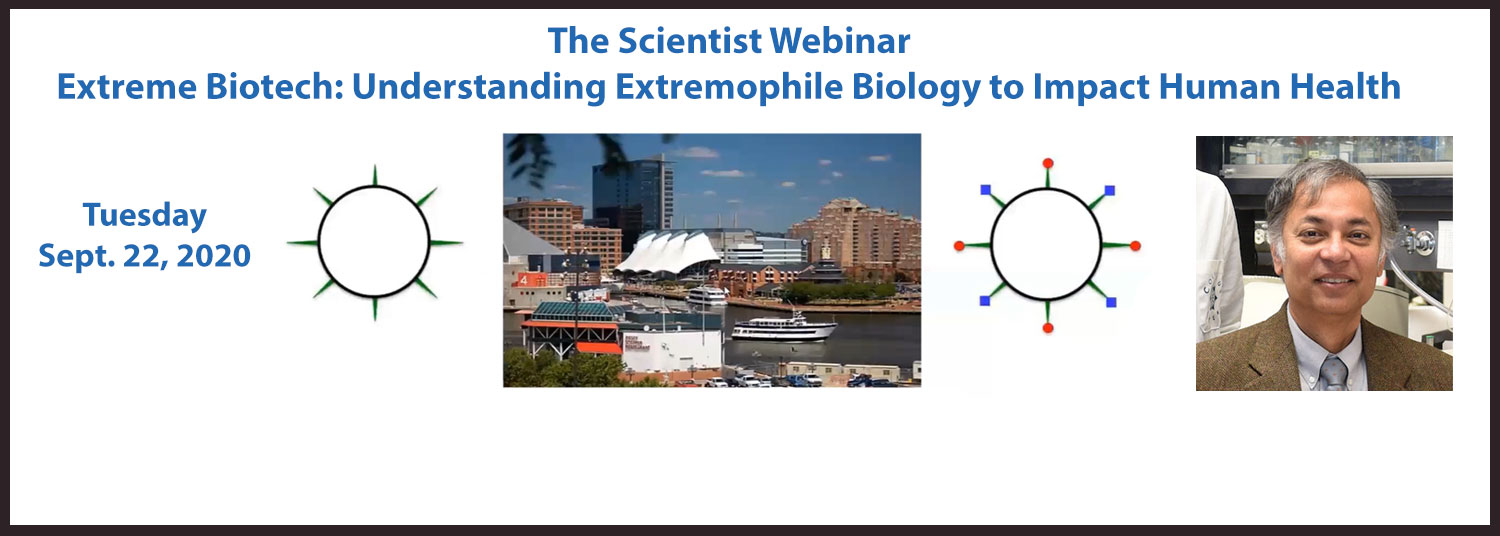 The Scientist Webinar
Extreme Biotech: Understanding Extremophile Biology to Impact Human Health

Tuesday
Sept. 22, 2020